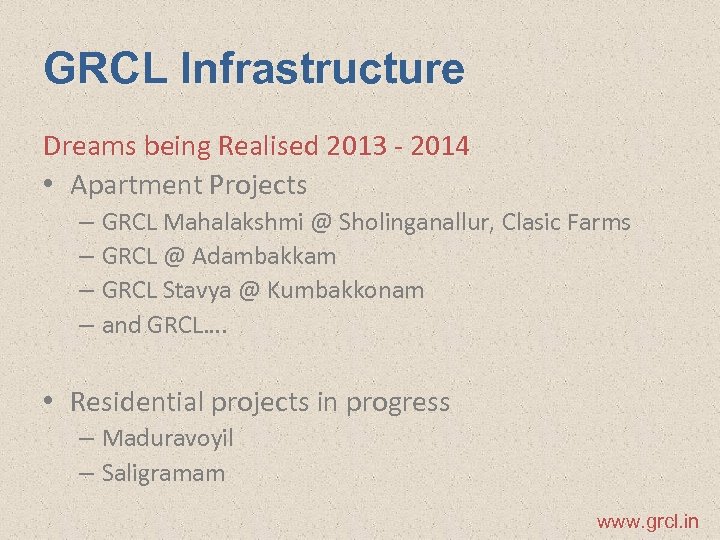 GRCL Infrastructure

Dreams being Realised 2013 - 2014

• Apartment Projects
– GRCL Mahalakshmi @ Sholinganallur, Clasic Farms
– GRCL @ Adambakkam
– GRCL Stavya @ Kumbakkonam
– and GRCL….

• Residential projects in progress
– Maduravoyil
– Saligramam

www.grcl.in